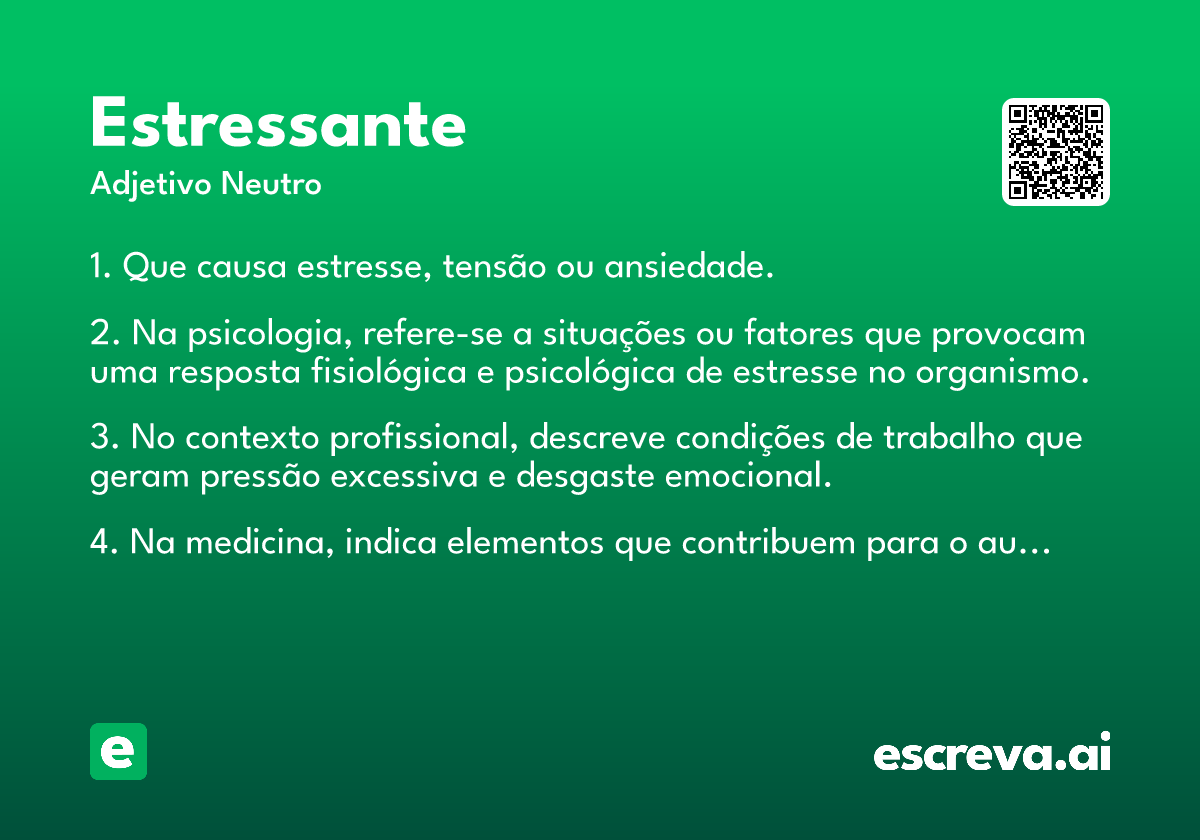 Estressante

Adjetivo Neutro

1. Que causa estresse, tensão ou ansiedade.

2. Na psicologia, refere-se a situações ou fatores que provocam uma resposta fisiológica e psicológica de estresse no organismo.

3. No contexto profissional, descreve condições de trabalho que geram pressão excessiva e desgaste emocional.

4. Na medicina, indica elementos que contribuem para o au...

e

escreva.ai